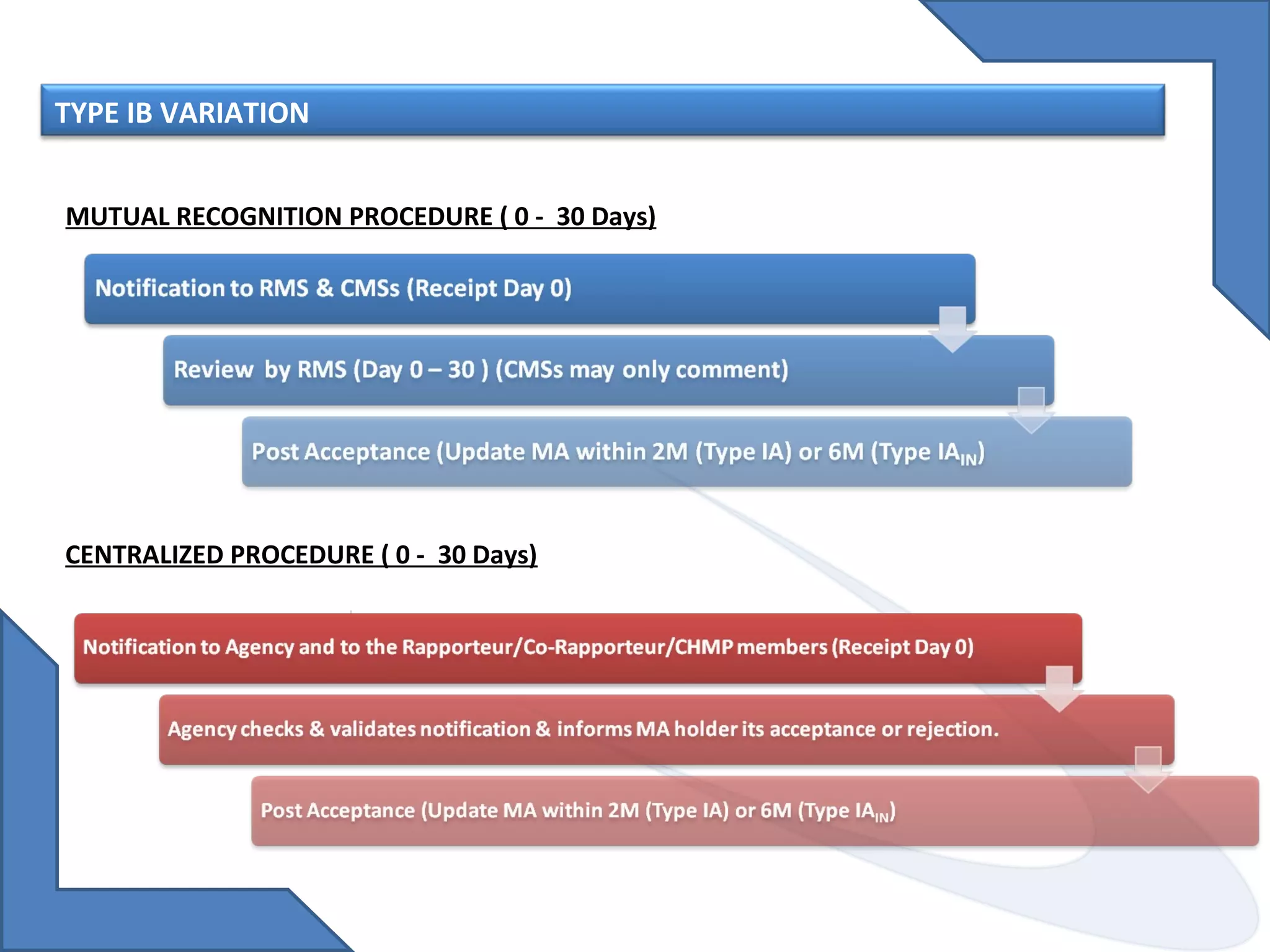 TYPE IB VARIATION

MUTUAL RECOGNITION PROCEDURE ( 0 - 30 Days)

Notification to RMS & CMSs (Receipt Day 0)

Review by RMS (Day 0 – 30 ) (CMSs may only comment)

Post Acceptance (Update MA within 2M (Type IA) or 6M (Type $IA_{IN}$)

CENTRALIZED PROCEDURE ( 0 - 30 Days)

Notification to Agency and to the Rapporteur/Co-Rapporteur/CHMP members (Receipt Day 0)

Agency checks & validates notification & informs MA holder its acceptance or rejection.

Post Acceptance (Update MA within 2M (Type IA) or 6M (Type $IA_{IN}$)